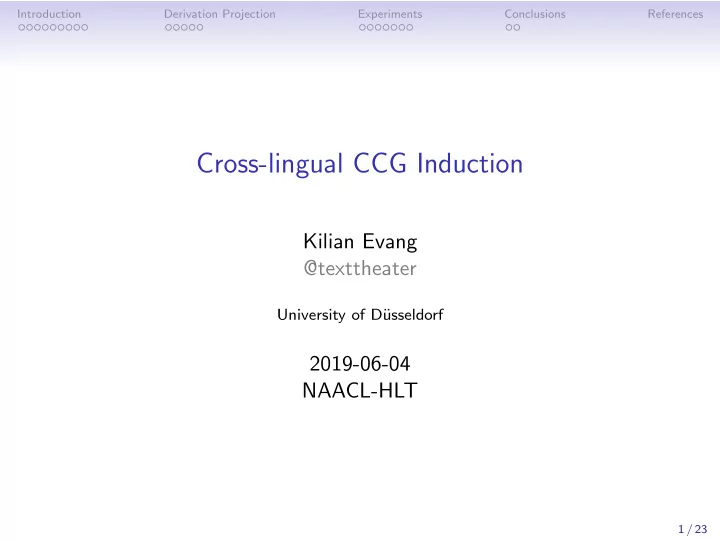 Introduction Derivation Projection Experiments Conclusions References

Cross-lingual CCG Induction

Kilian Evang
@texttheater

University of Düsseldorf

2019-06-04
NAACL-HLT

1 / 23